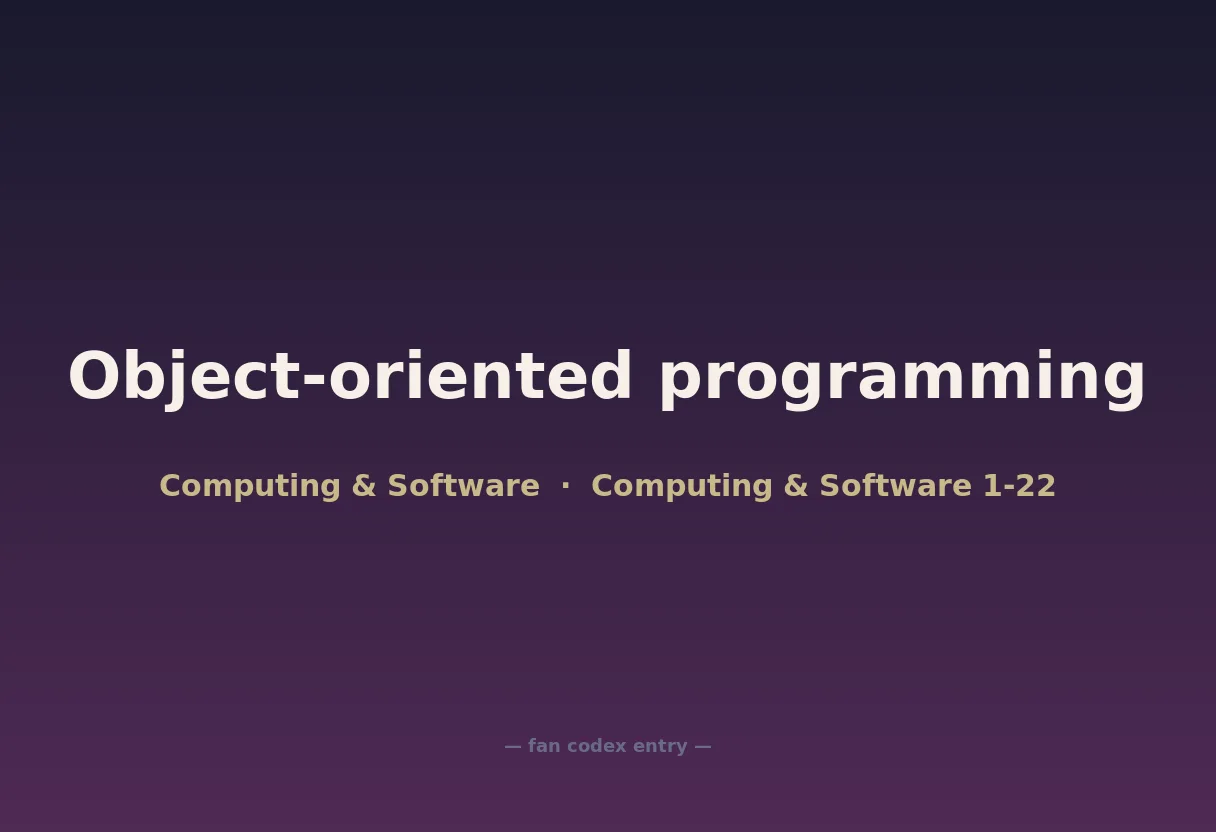 Object-oriented programming

Computing & Software · Computing & Software 1-22

— fan codex entry —